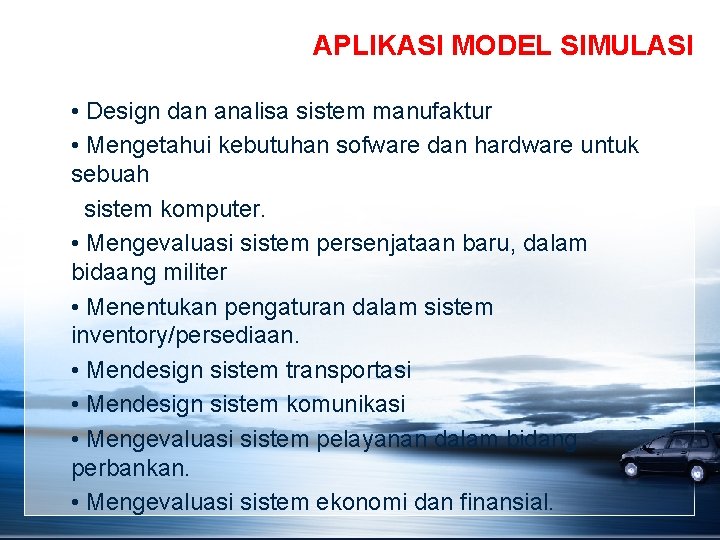 APLIKASI MODEL SIMULASI

• Design dan analisa sistem manufaktur

• Mengetahui kebutuhan sofware dan hardware untuk sebuah

sistem komputer.

• Mengevaluasi sistem persenjataan baru, dalam bidaang militer

• Menentukan pengaturan dalam sistem inventory/persediaan.

• Mendesign sistem transportasi

• Mendesign sistem komunikasi

• Mengevaluasi sistem pelayanan dalam bidang perbankan.

• Mengevaluasi sistem ekonomi dan finansial.